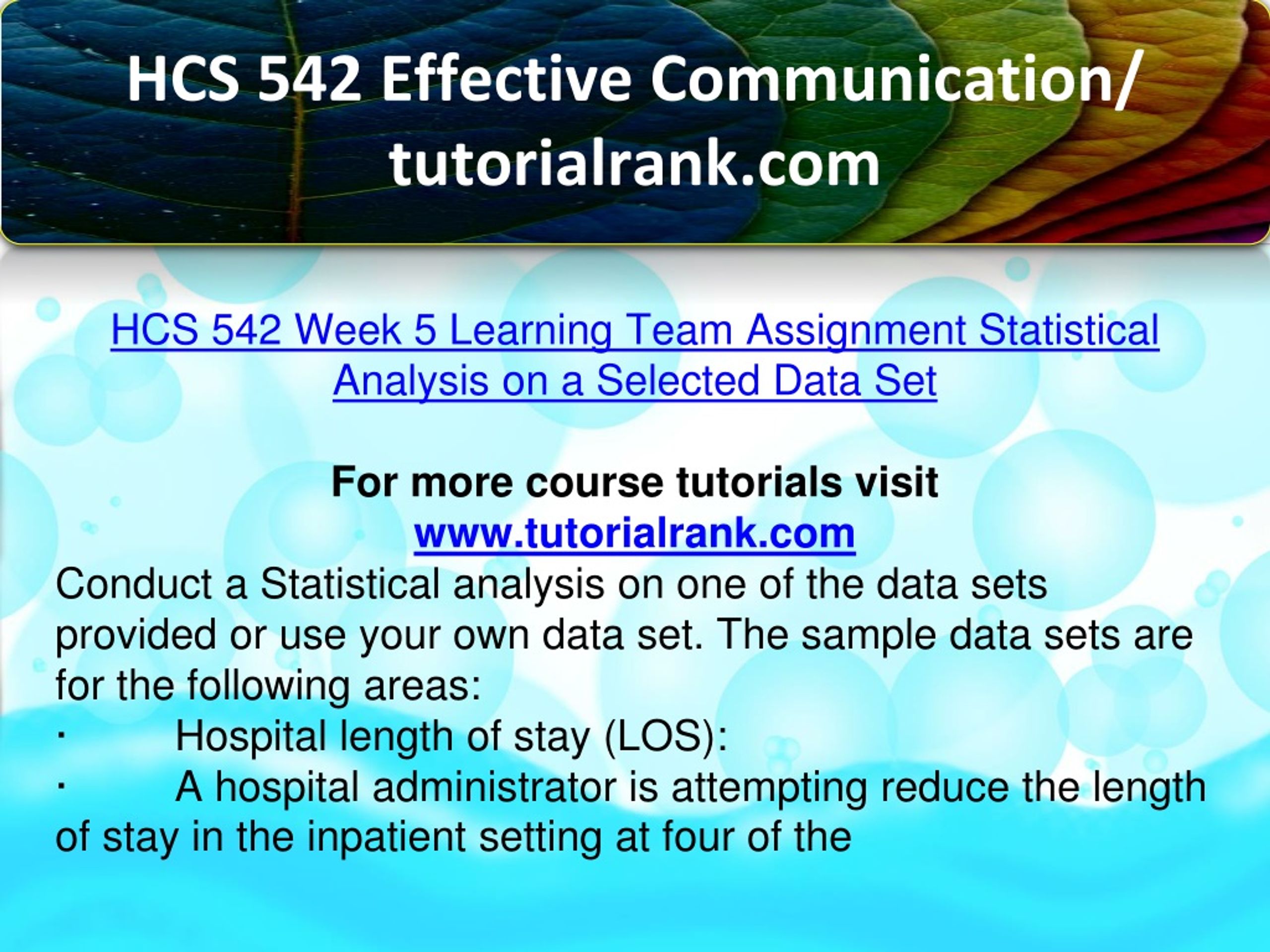 HCS 542 Effective Communication/ tutorialrank.com

HCS 542 Week 5 Learning Team Assignment Statistical Analysis on a Selected Data Set

For more course tutorials visit
www.tutorialrank.com

Conduct a Statistical analysis on one of the data sets provided or use your own data set. The sample data sets are for the following areas:
· Hospital length of stay (LOS):
· A hospital administrator is attempting reduce the length of stay in the inpatient setting at four of the